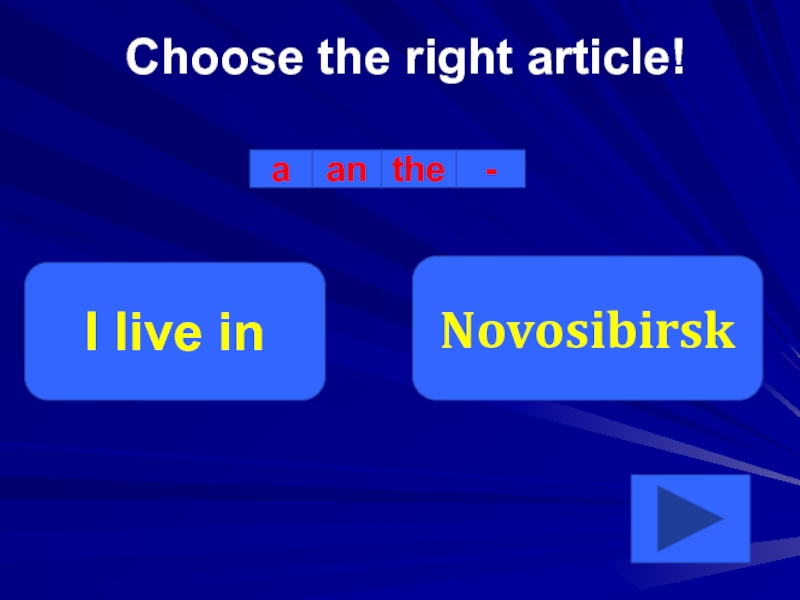 Choose the right article!

| a | an | the | - |
|---|---|---|---|

I live in

Novosibirsk